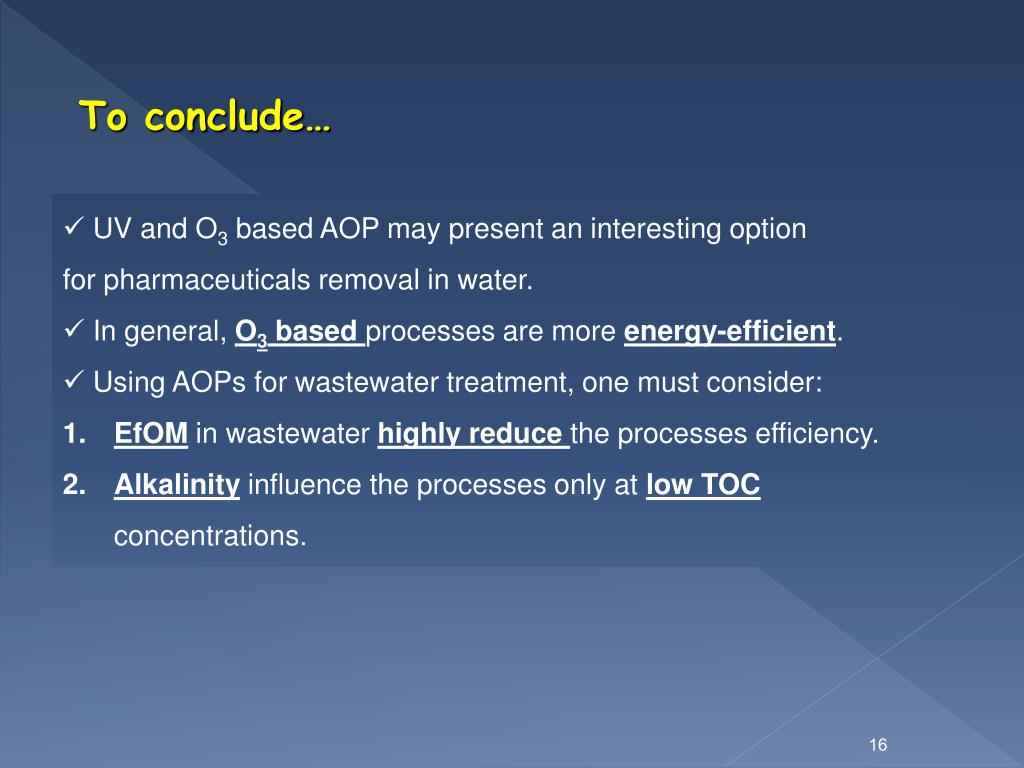 To conclude…

✓ UV and $O_3$ based AOP may present an interesting option for pharmaceuticals removal in water.

✓ In general, $O_3$ based processes are more energy-efficient.

✓ Using AOPs for wastewater treatment, one must consider:

1. EfOM in wastewater highly reduce the processes efficiency.

2. Alkalinity influence the processes only at low TOC concentrations.

16